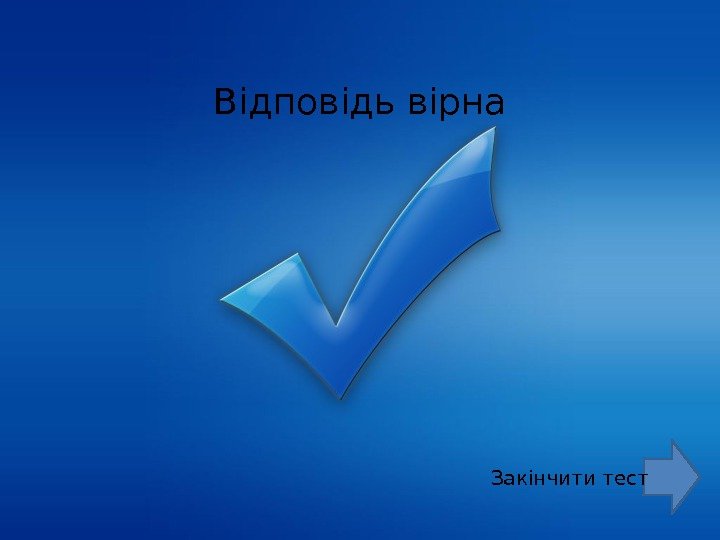 Відповідь вірна

Закінчити тест